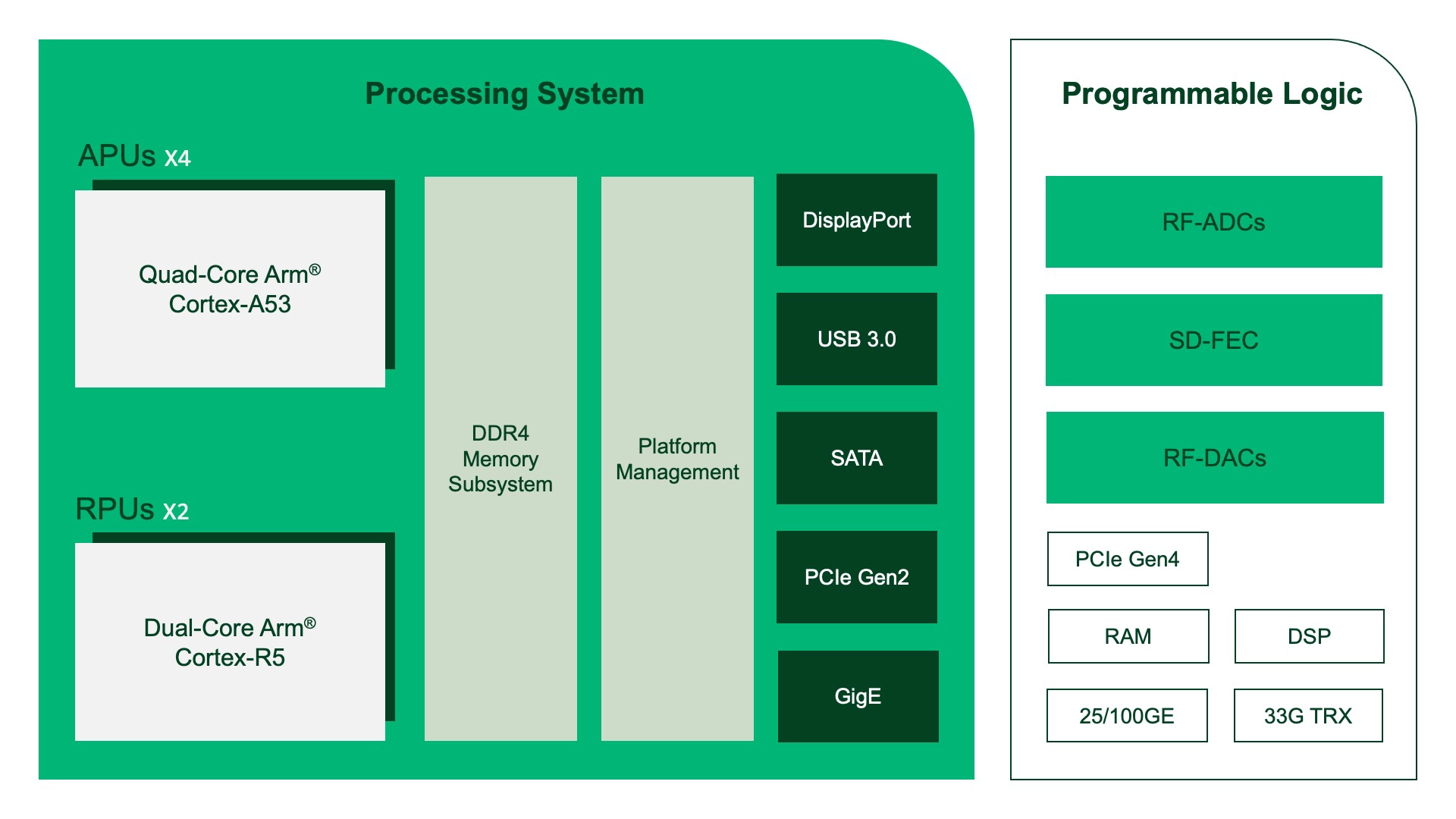 Processing System

APUs X4

Quad-Core Arm® Cortex-A53

RPUs X2

Dual-Core Arm® Cortex-R5

DDR4 Memory Subsystem

Platform Management

DisplayPort

USB 3.0

SATA

PCIe Gen2

GigE

Programmable Logic

RF-ADCs

SD-FEC

RF-DACs

PCIe Gen4

RAM

DSP

25/100GE

33G TRX